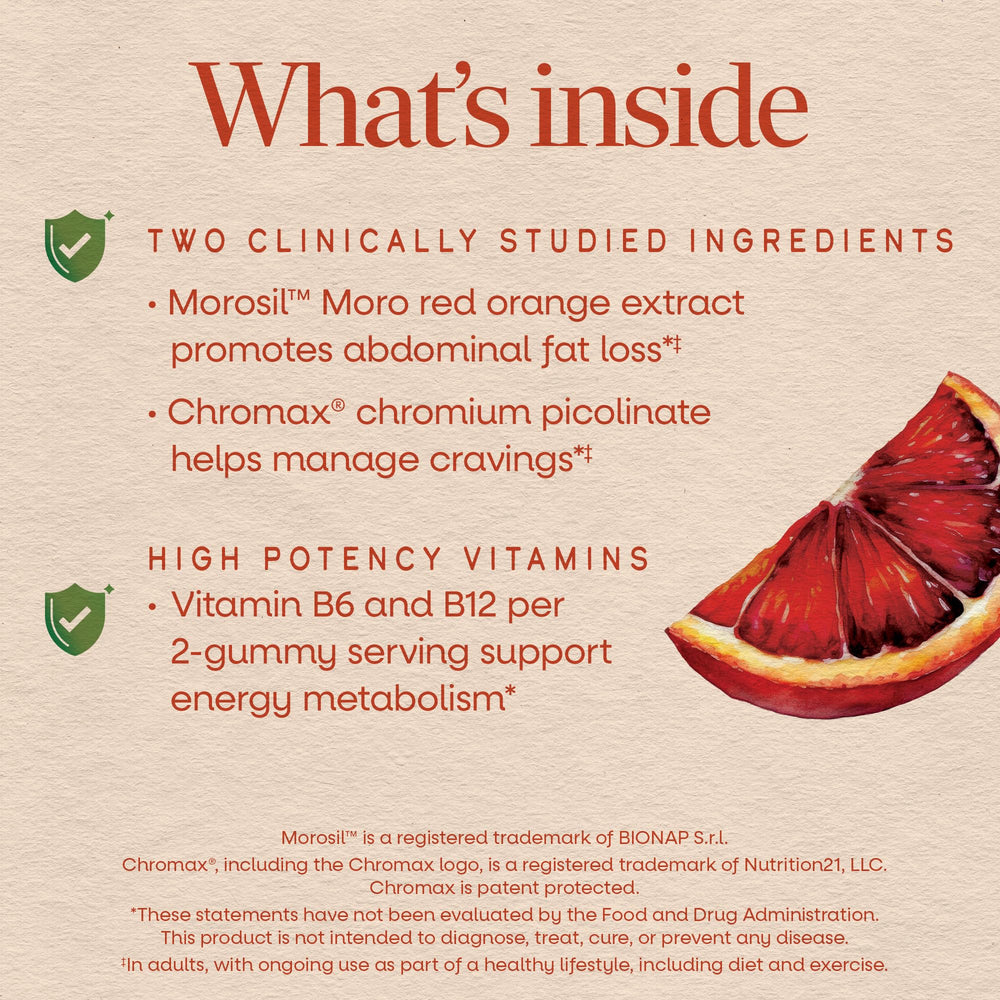 What's inside

TWO CLINICALLY STUDIED INGREDIENTS

• Morosil™ Moro red orange extract promotes abdominal fat loss*‡

• Chromax® chromium picolinate helps manage cravings*‡

HIGH POTENCY VITAMINS

• Vitamin B6 and B12 per 2-gummy serving support energy metabolism*

Morosil™ is a registered trademark of BIONAP S.r.l.
Chromax®, including the Chromax logo, is a registered trademark of Nutrition21, LLC.
Chromax is patent protected.
*These statements have not been evaluated by the Food and Drug Administration.
This product is not intended to diagnose, treat, cure, or prevent any disease.
‡In adults, with ongoing use as part of a healthy lifestyle, including diet and exercise.